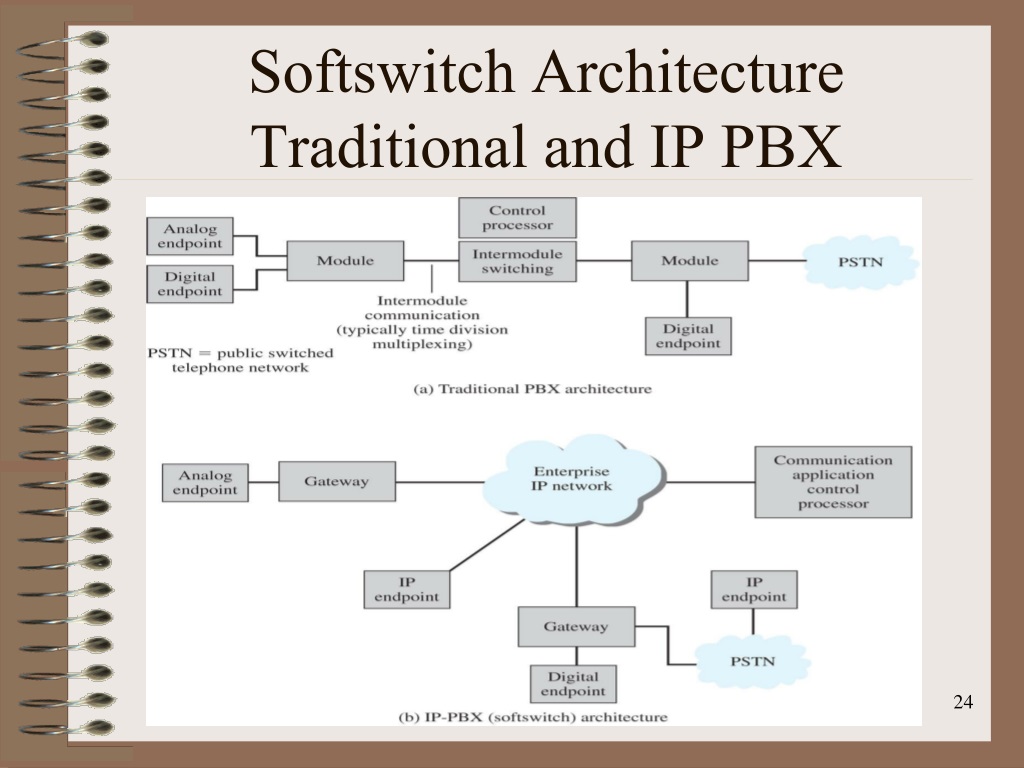 Softswitch Architecture
Traditional and IP PBX

Analog endpoint

Digital endpoint

Module

Control processor

Intermodule switching

Module

PSTN

Intermodule communication (typically time division multiplexing)

Digital endpoint

PSTN = public switched telephone network

(a) Traditional PBX architecture

Analog endpoint

Gateway

Enterprise IP network

Communication application control processor

IP endpoint

IP endpoint

Gateway

PSTN

Digital endpoint

(b) IP-PBX (softswitch) architecture

24